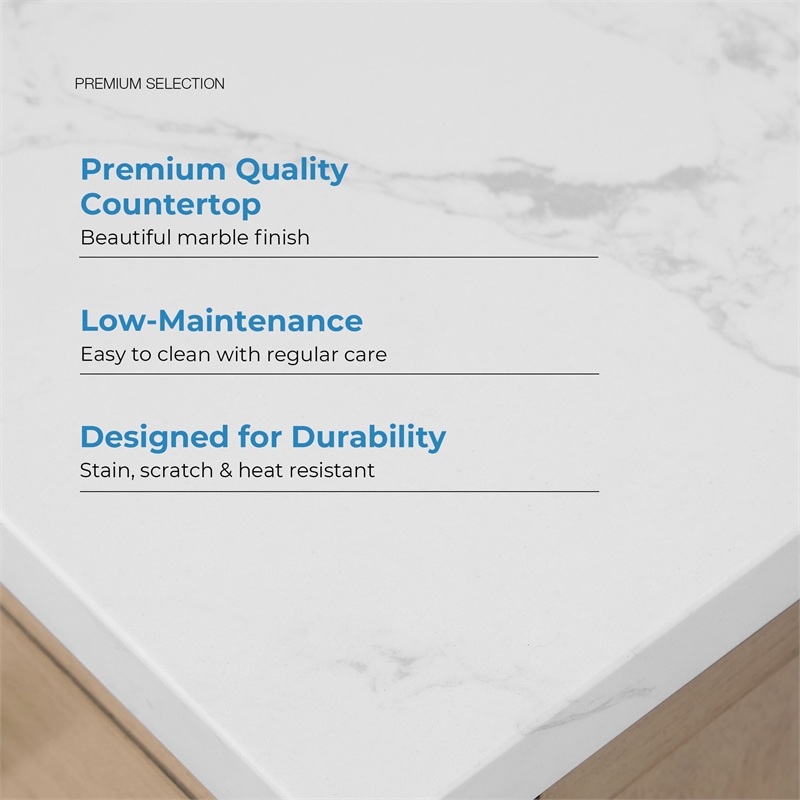 PREMIUM SELECTION

Premium Quality Countertop
Beautiful marble finish

Low-Maintenance
Easy to clean with regular care

Designed for Durability
Stain, scratch & heat resistant